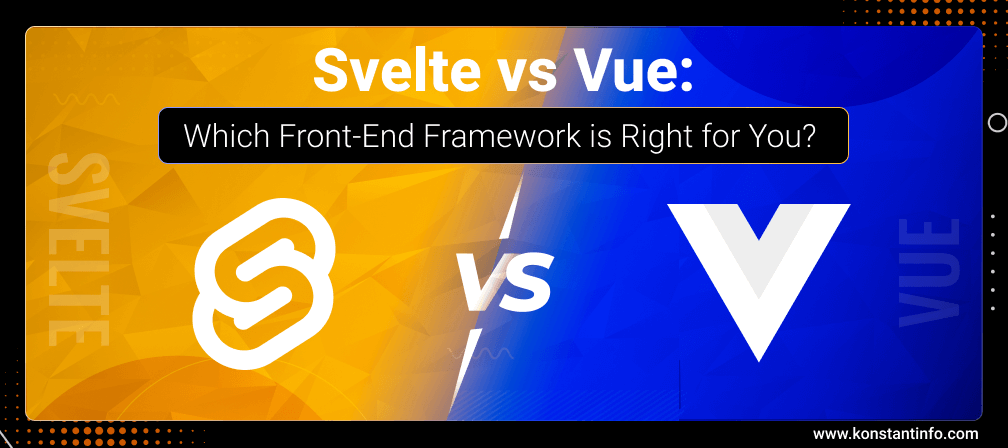 Svelte vs Vue:

Which Front-End Framework is Right for You?

SVELTE

VS

VUE

www.konstantinfo.com